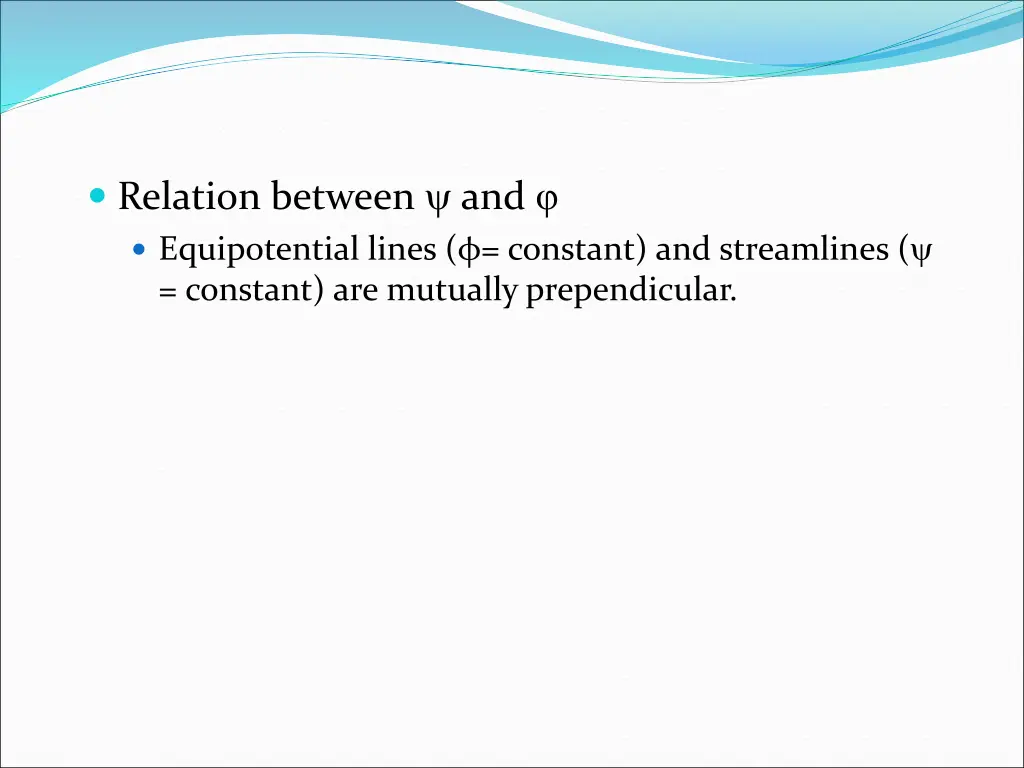 Relation between $\psi$ and $\varphi$

Equipotential lines ($\phi$= constant) and streamlines ($\psi$ = constant) are mutually prependicular.